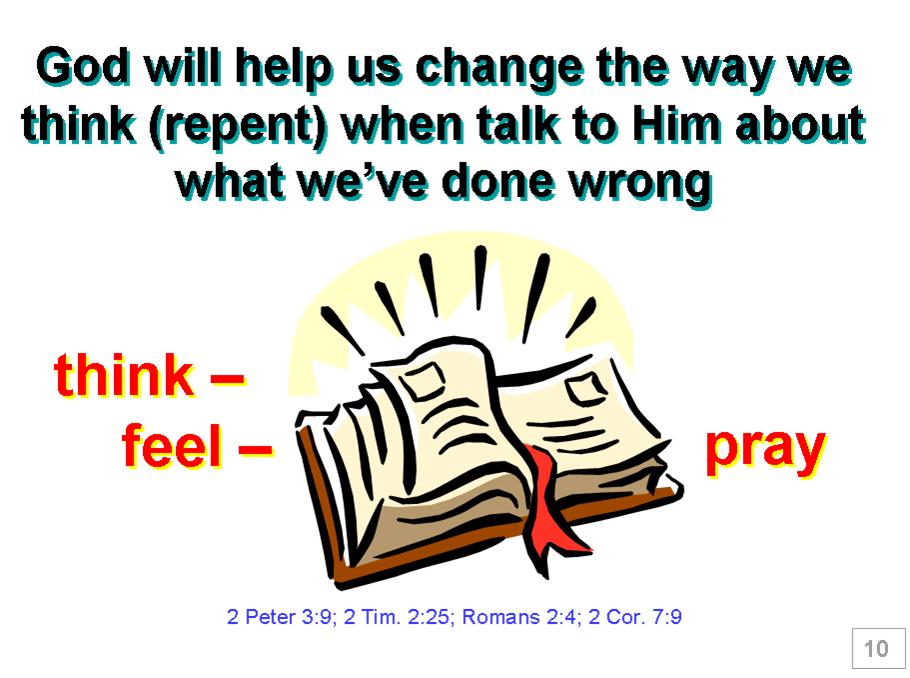 God will help us change the way we think (repent) when talk to Him about what we've done wrong

think –
feel –
pray

2 Peter 3:9; 2 Tim. 2:25; Romans 2:4; 2 Cor. 7:9

10